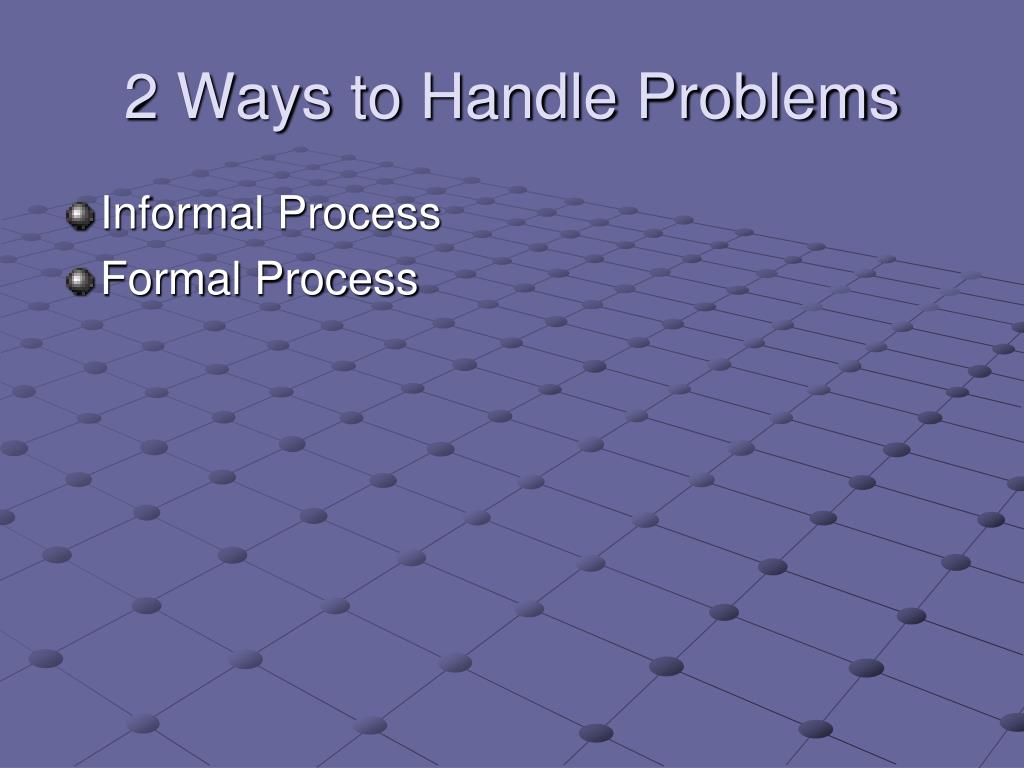 2 Ways to Handle Problems

Informal Process
Formal Process